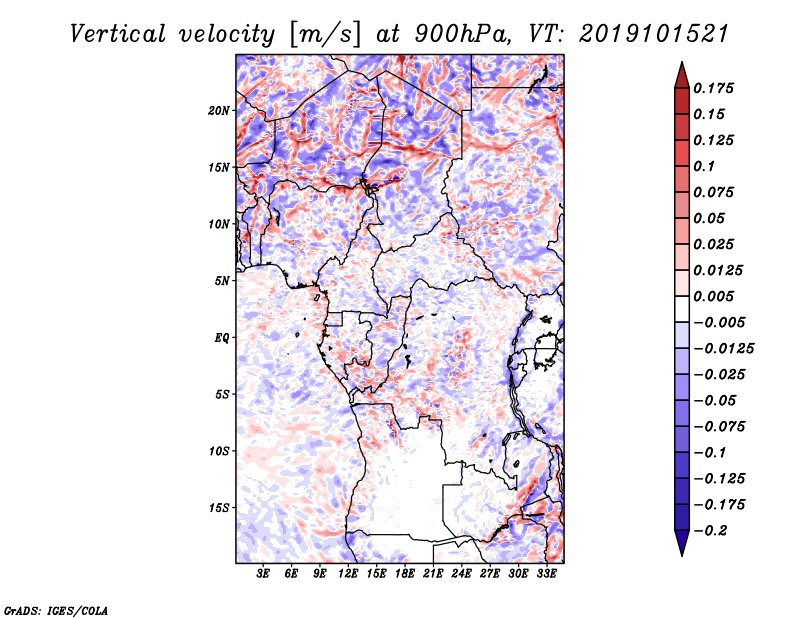 Vertical velocity [m/s] at 900hPa, VT: 2019101521

20N
15N
10N
5N
EQ
5S
10S
15S

3E 6E 9E 12E 15E 18E 21E 24E 27E 30E 33E

0.175
0.15
0.125
0.1
0.075
0.05
0.025
0.0125
0.005
−0.005
−0.0125
−0.025
−0.05
−0.075
−0.1
−0.125
−0.175
−0.2

GrADS: IGES/COLA